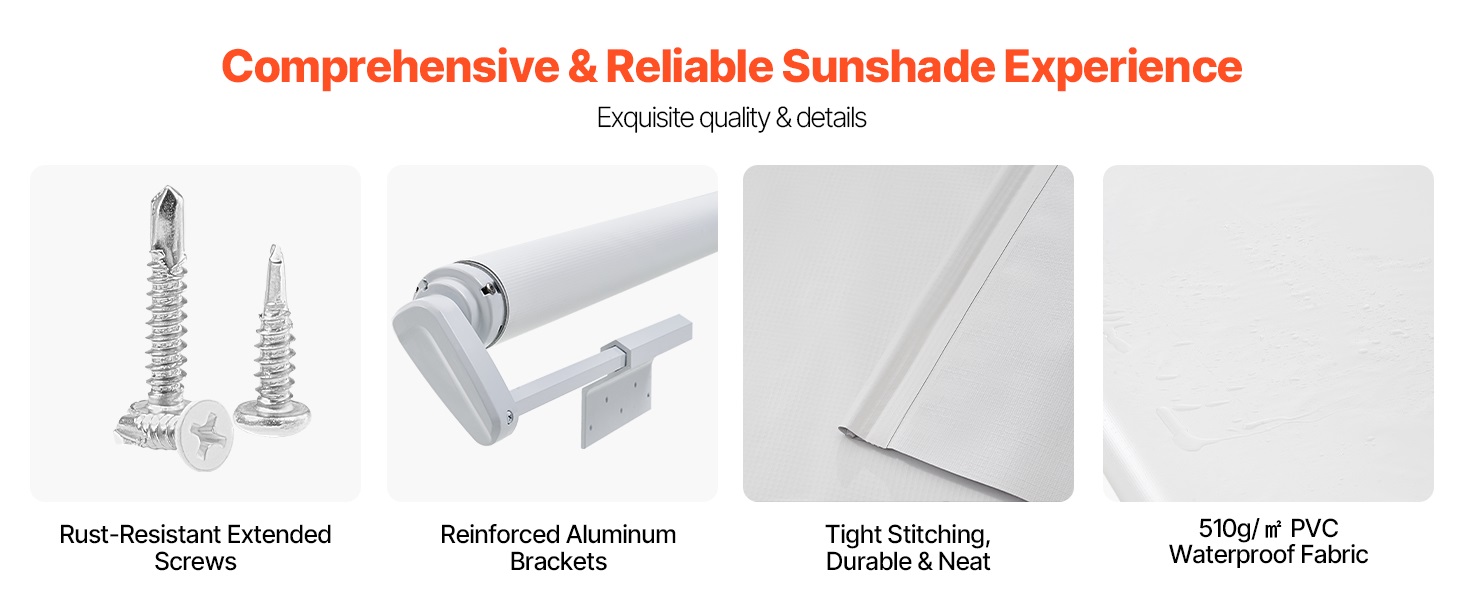 Comprehensive & Reliable Sunshade Experience

Exquisite quality & details

Rust-Resistant Extended Screws

Reinforced Aluminum Brackets

Tight Stitching, Durable & Neat

510g/㎡ PVC Waterproof Fabric